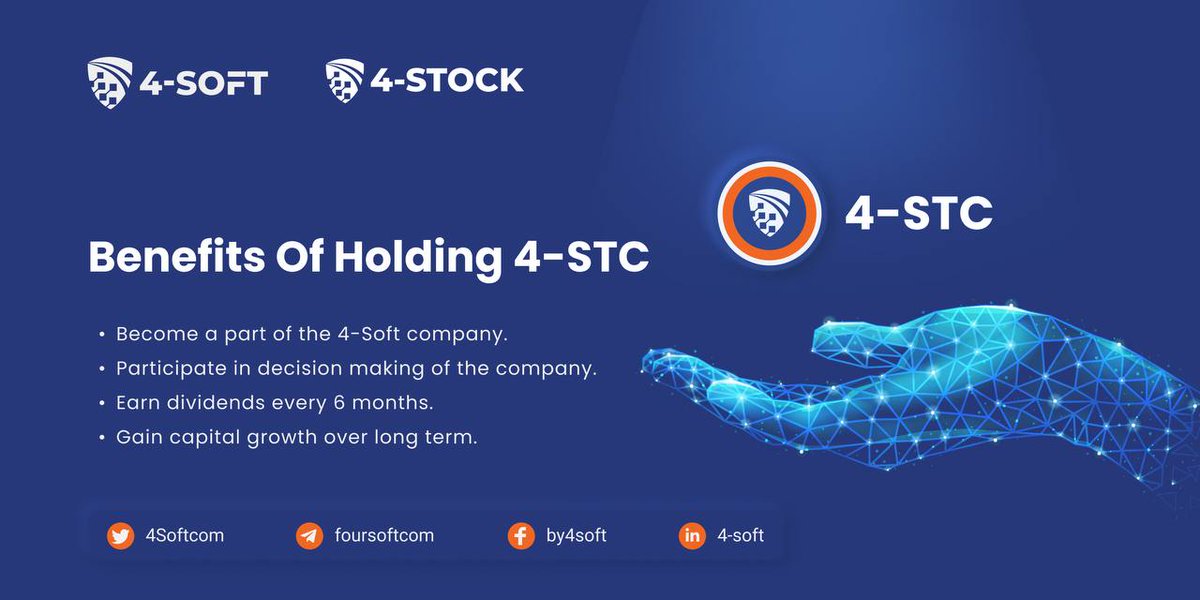 4-SOFT 4-STOCK

4-STC

Benefits Of Holding 4-STC

• Become a part of the 4-Soft company.
• Participate in decision making of the company.
• Earn dividends every 6 months.
• Gain capital growth over long term.

4Softcom foursoftcom by4soft 4-soft